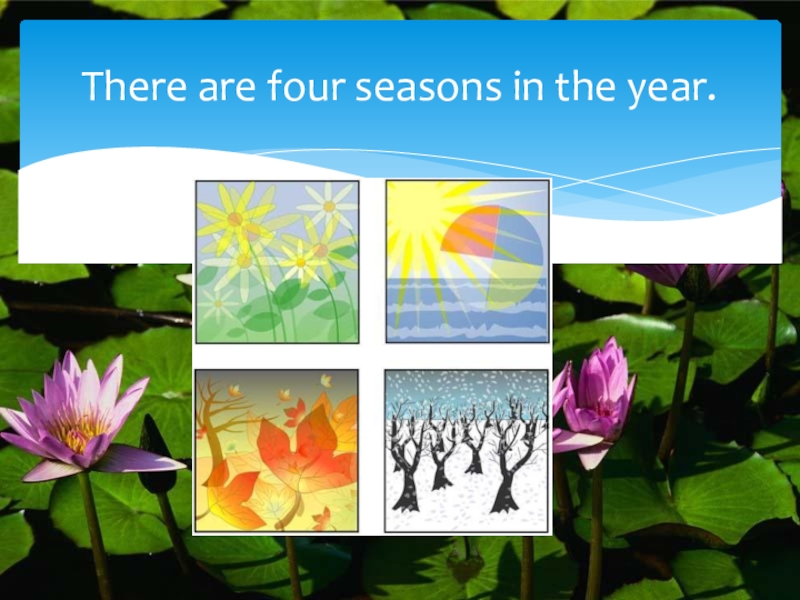 There are four seasons in the year.